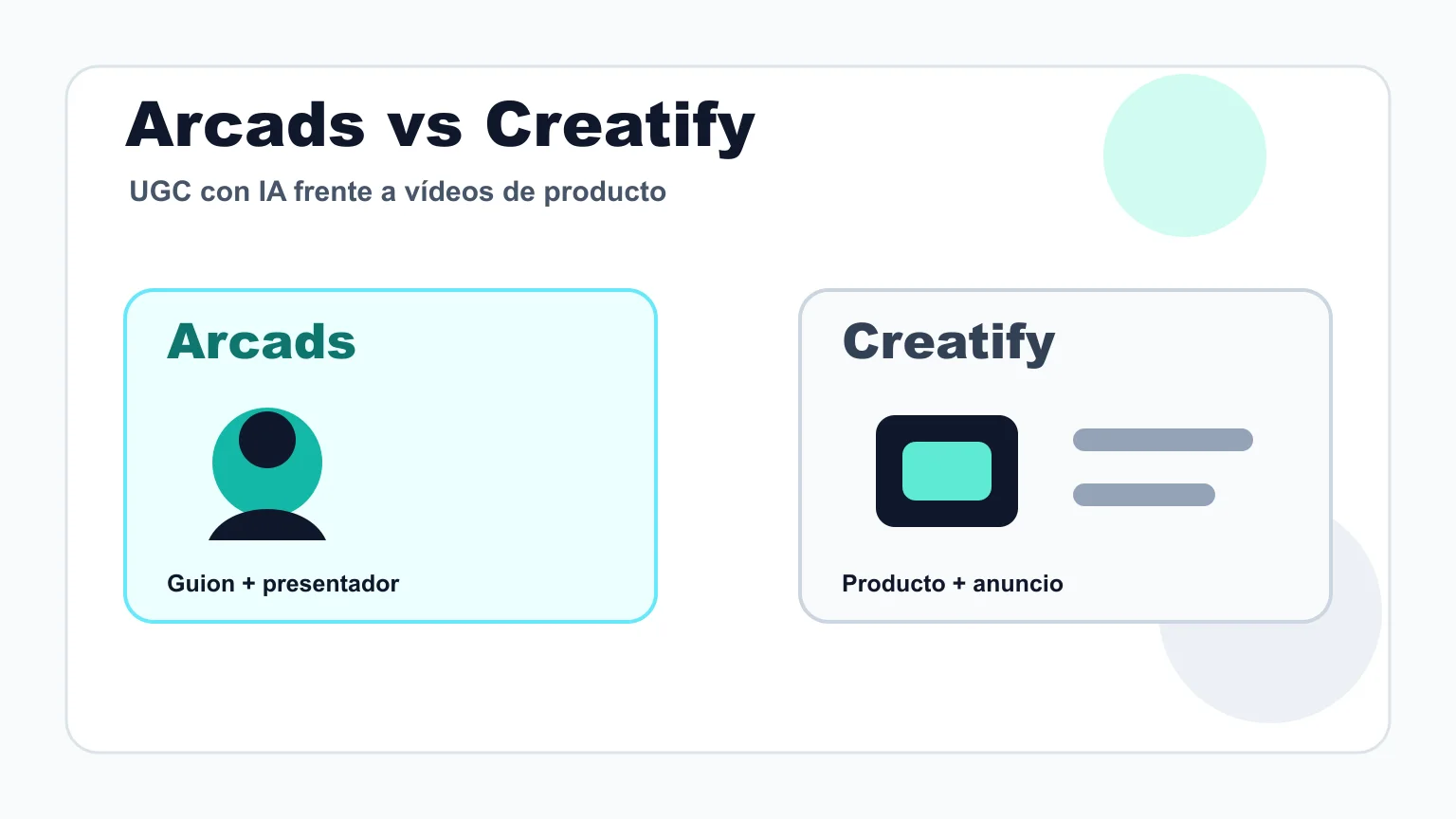 Arcads vs Creatify

UGC con IA frente a vídeos de producto

Arcads

Guion + presentador

Creatify

Producto + anuncio